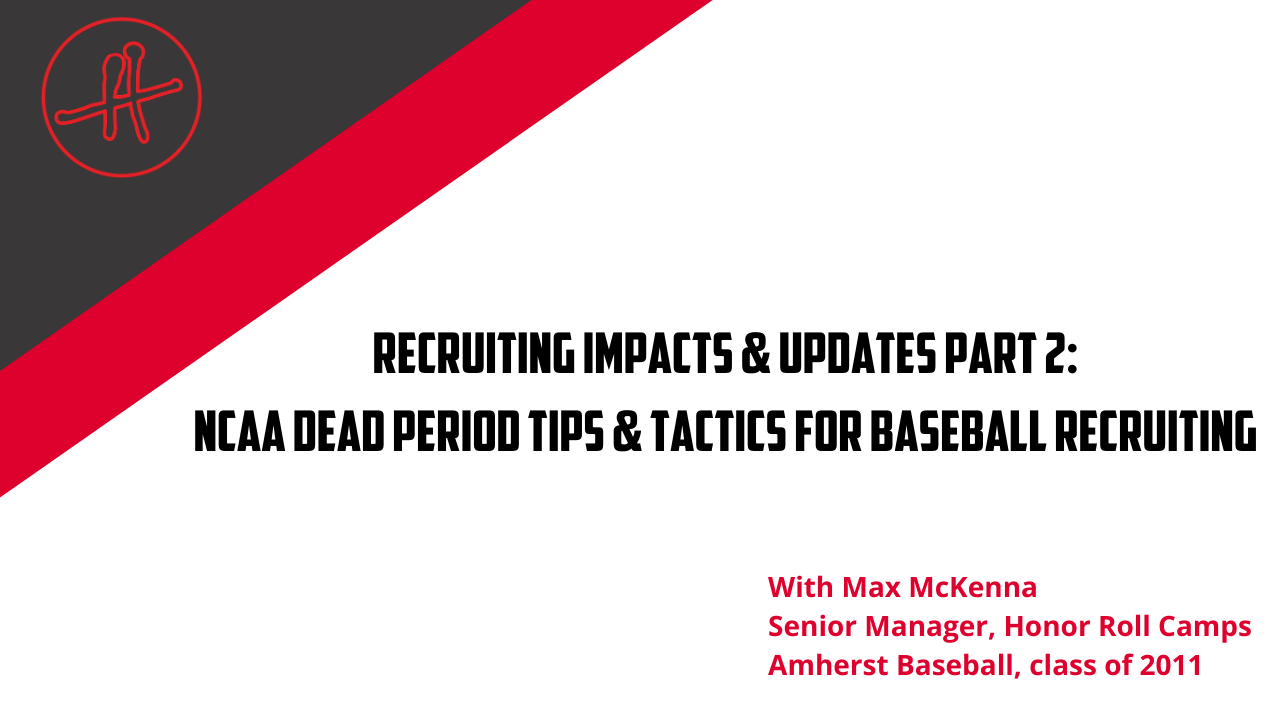 RECRUITING IMPACTS & UPDATES PART 2:
NCAA DEAD PERIOD TIPS & TACTICS FOR BASEBALL RECRUITING

With Max McKenna
Senior Manager, Honor Roll Camps
Amherst Baseball, class of 2011